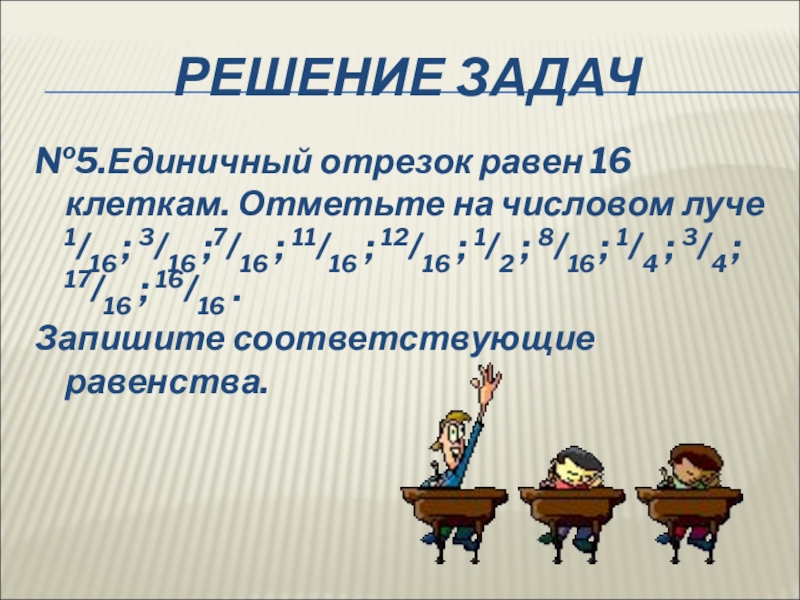 РЕШЕНИЕ ЗАДАЧ

№5.Единичный отрезок равен 16 клеткам. Отметьте на числовом луче $^{1}/_{16}$; $^{3}/_{16}$;$^{7}/_{16}$; $^{11}/_{16}$; $^{12}/_{16}$; $^{1}/_{2}$; $^{8}/_{16}$; $^{1}/_{4}$; $^{3}/_{4}$; $^{17}/_{16}$; $^{16}/_{16}$.
Запишите соответствующие равенства.